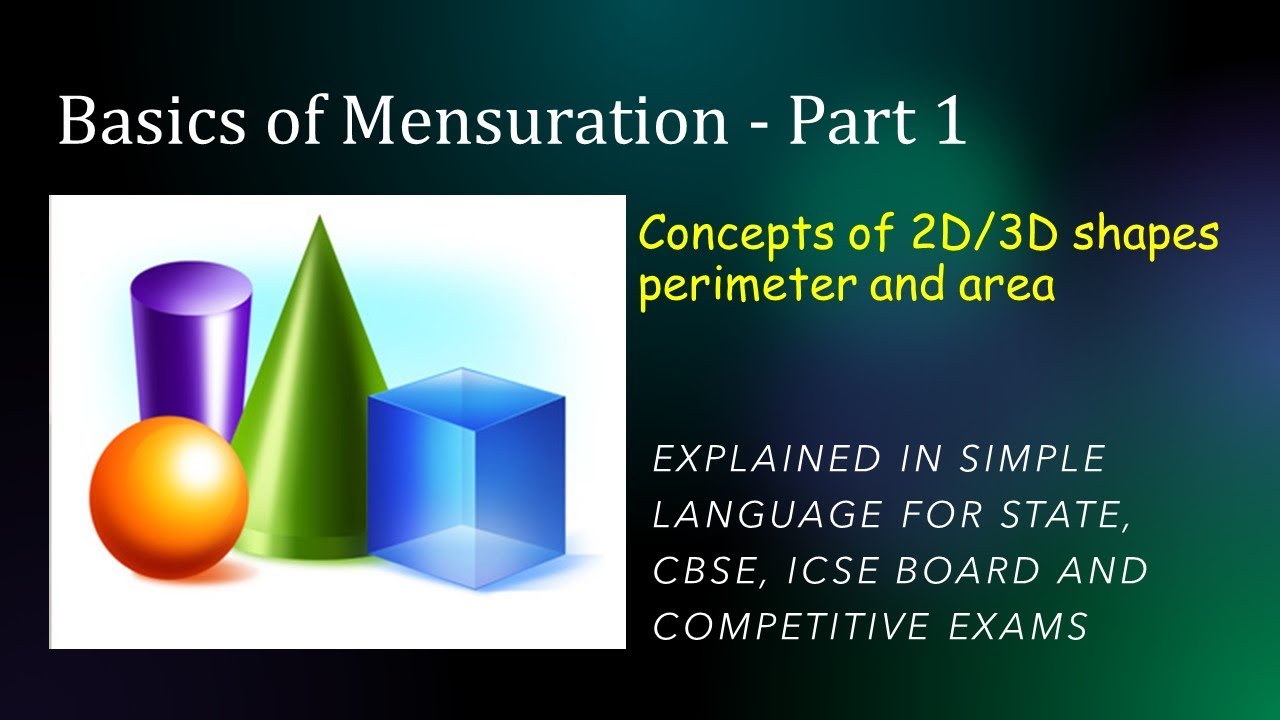 Basics of Mensuration - Part 1

Concepts of 2D/3D shapes perimeter and area

EXPLAINED IN SIMPLE LANGUAGE FOR STATE, CBSE, ICSE BOARD AND COMPETITIVE EXAMS